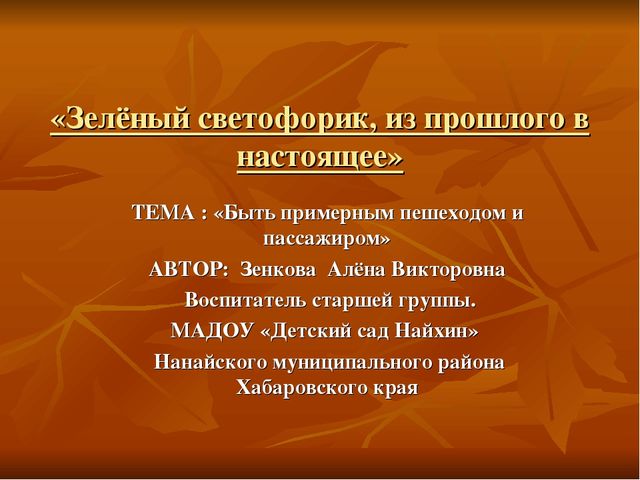 «Зелёный светофорик, из прошлого в настоящее»

ТЕМА : «Быть примерным пешеходом и пассажиром»

АВТОР: Зенкова Алёна Викторовна

Воспитатель старшей группы.

МАДОУ «Детский сад Найхин»

Нанайского муниципального района Хабаровского края